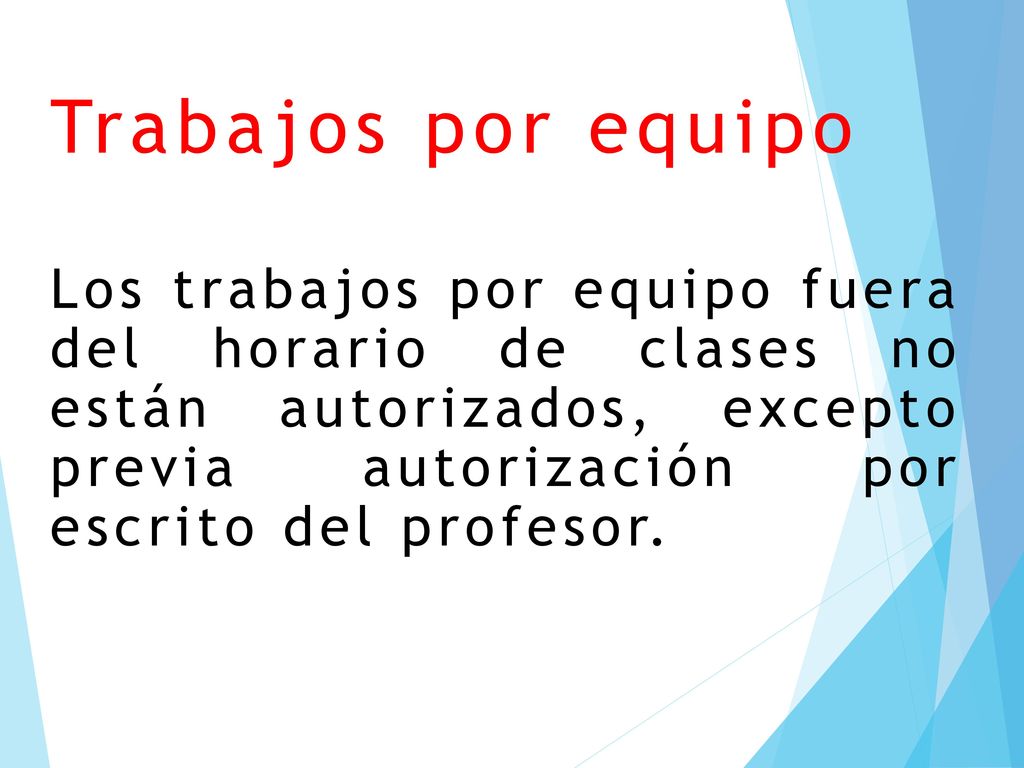 Trabajos por equipo

Los trabajos por equipo fuera del horario de clases no están autorizados, excepto previa autorización por escrito del profesor.